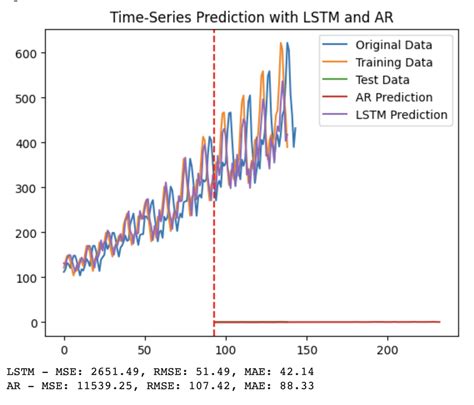 Time-Series Prediction with LSTM and AR

Original Data
Training Data
Test Data
AR Prediction
LSTM Prediction

600
500
400
300
200
100
0

0
50
100
150
200

LSTM - MSE: 2651.49, RMSE: 51.49, MAE: 42.14
AR - MSE: 11539.25, RMSE: 107.42, MAE: 88.33